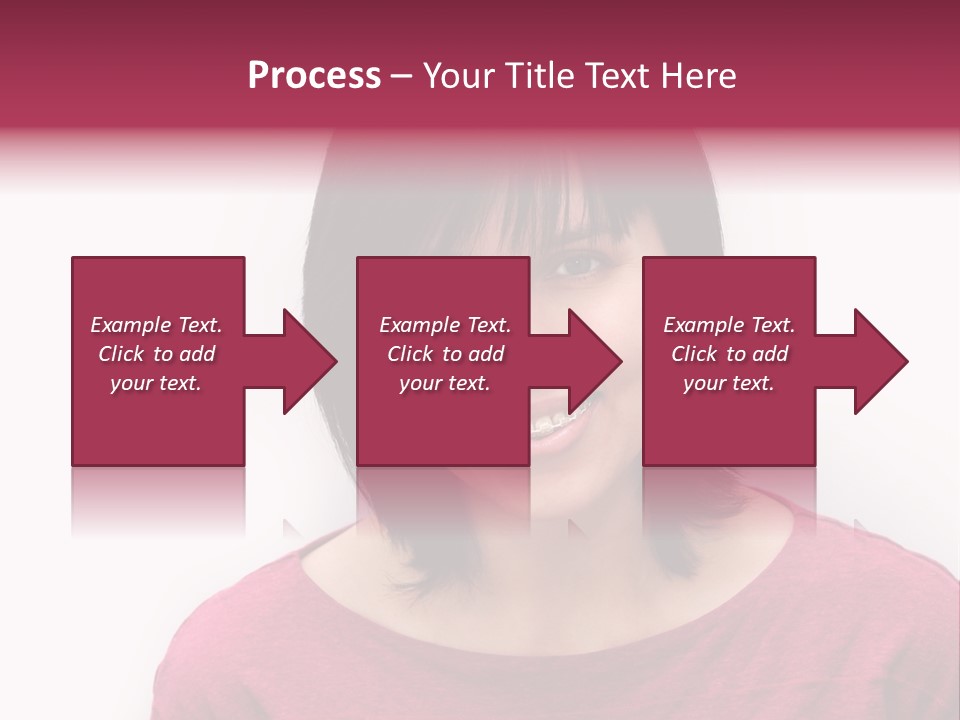 Process – Your Title Text Here

Example Text. Click to add your text.

Example Text. Click to add your text.

Example Text. Click to add your text.